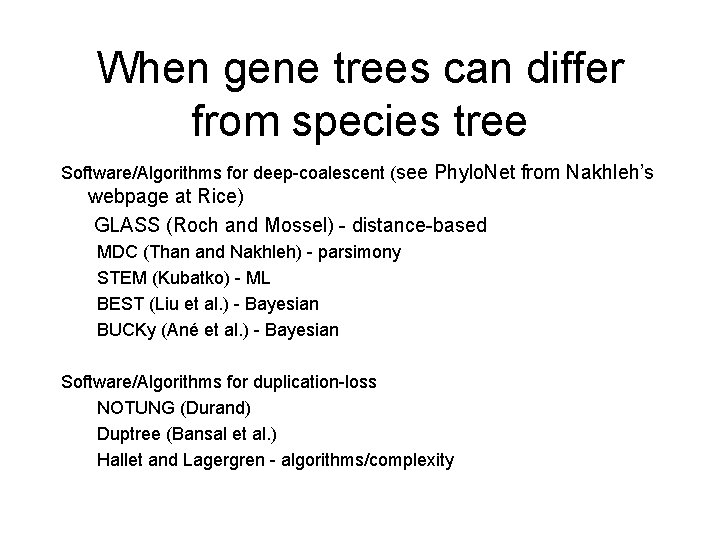 When gene trees can differ from species tree

Software/Algorithms for deep-coalescent (see PhyloNet from Nakhleh's webpage at Rice)

GLASS (Roch and Mossel) - distance-based

MDC (Than and Nakhleh) - parsimony

STEM (Kubatko) - ML

BEST (Liu et al.) - Bayesian

BUCKy (Ané et al.) - Bayesian

Software/Algorithms for duplication-loss

NOTUNG (Durand)

Duptree (Bansal et al.)

Hallet and Lagergren - algorithms/complexity